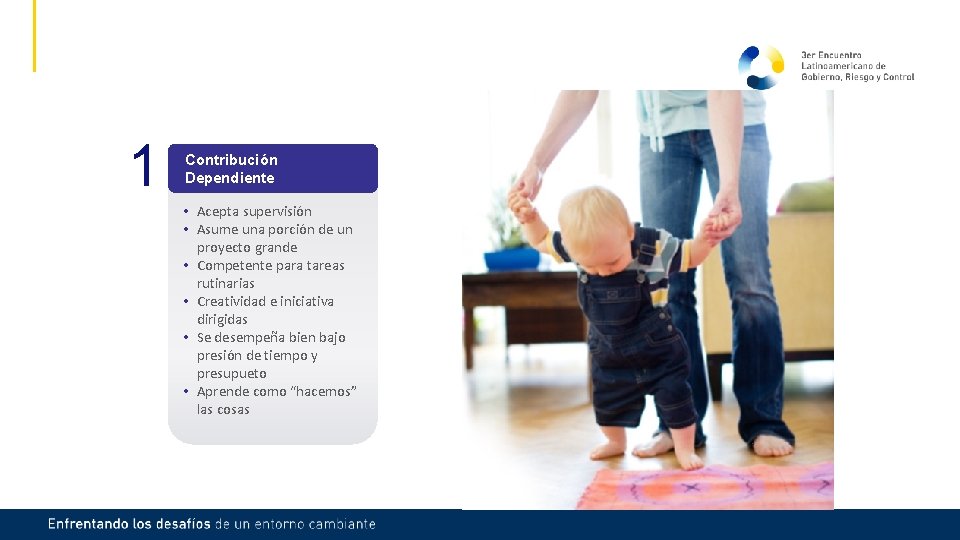 3er Encuentro Latinoamericano de Gobierno, Riesgo y Control

1

Contribución Dependiente

• Acepta supervisión
• Asume una porción de un proyecto grande
• Competente para tareas rutinarias
• Creatividad e iniciativa dirigidas
• Se desempeña bien bajo presión de tiempo y presupueto
• Aprende como "hacemos" las cosas

Enfrentando los desafíos de un entorno cambiante